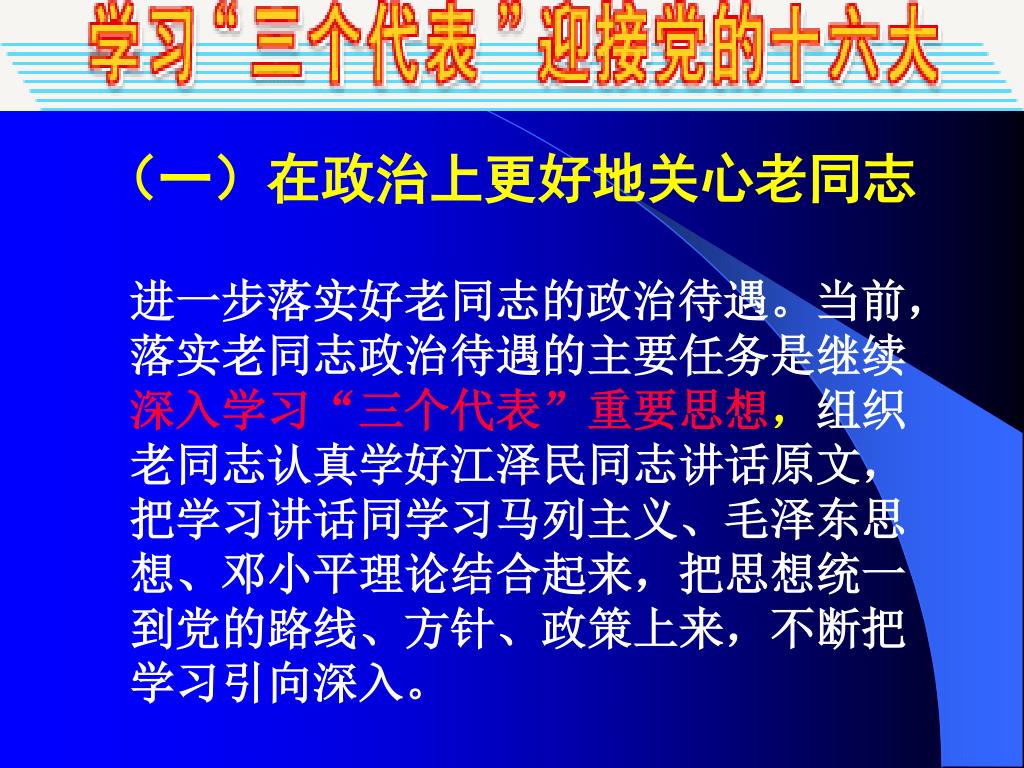 学习“三个代表”迎接党的十六大

（一）在政治上更好地关心老同志

进一步落实好老同志的政治待遇。当前，落实老同志政治待遇的主要任务是继续深入学习“三个代表”重要思想，组织老同志认真学好江泽民同志讲话原文，把学习讲话同学习马列主义、毛泽东思想、邓小平理论结合起来，把思想统一到党的路线、方针、政策上来，不断把学习引向深入。